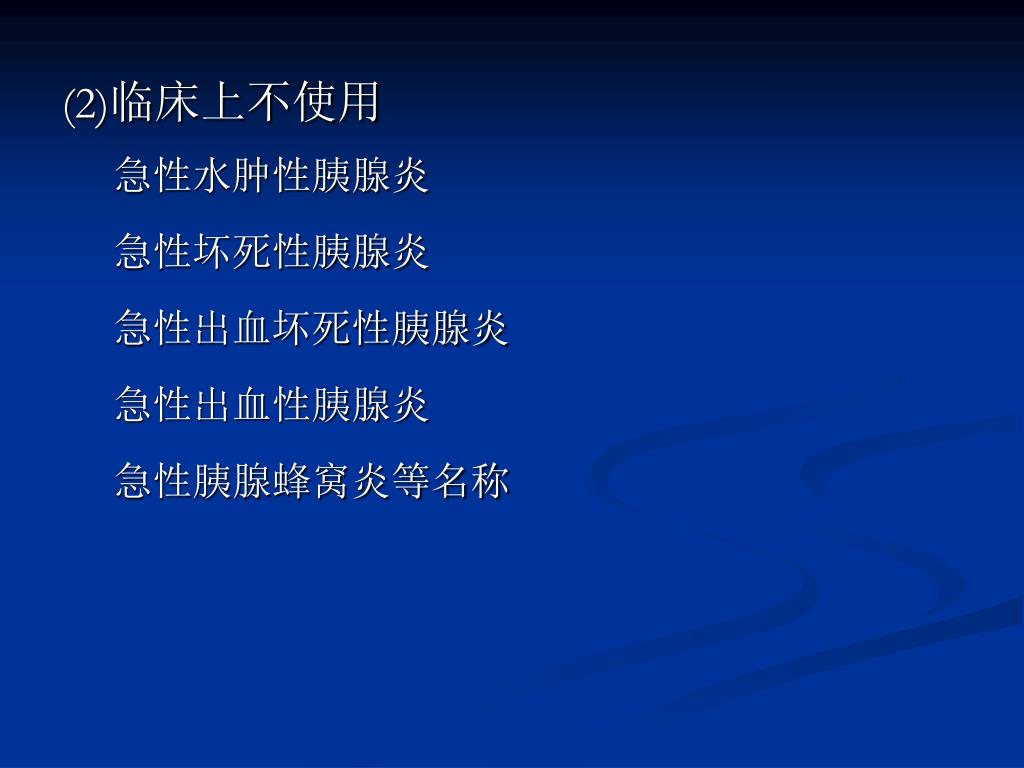 (2)临床上不使用

急性水肿性胰腺炎

急性坏死性胰腺炎

急性出血坏死性胰腺炎

急性出血性胰腺炎

急性胰腺蜂窝炎等名称